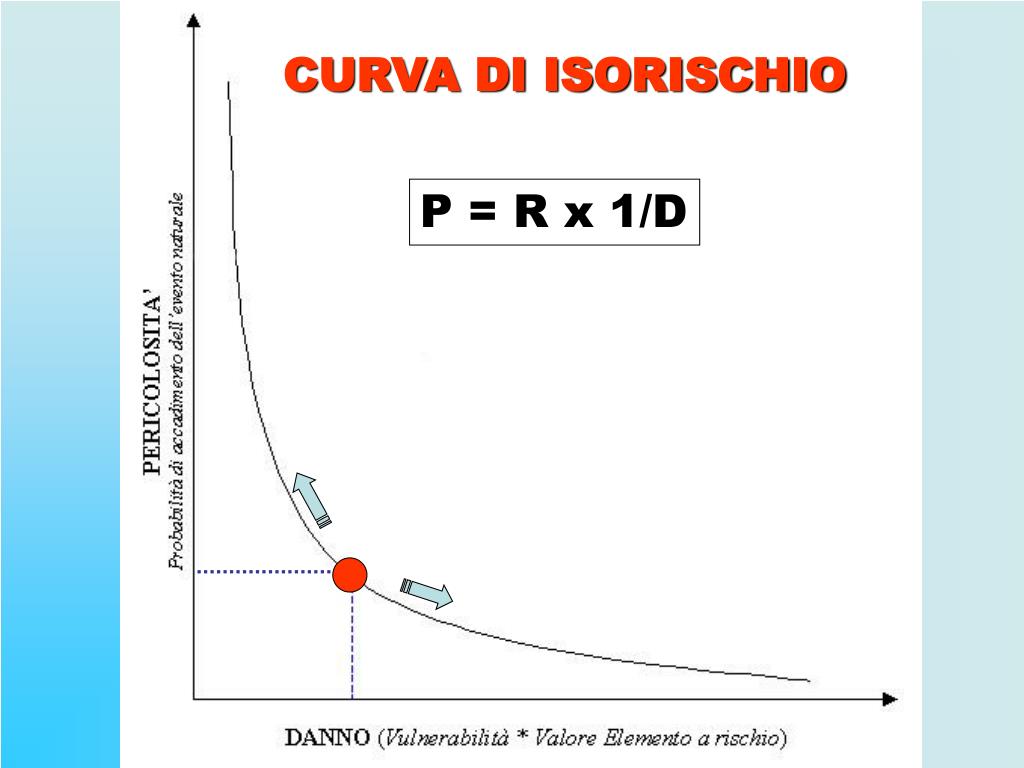 CURVA DI ISORISCHIO

P = R x 1/D

PERICOLOSITA'
Probabilità di accadimento dell'evento naturale

DANNO (Vulnerabilità * Valore Elemento a rischio)